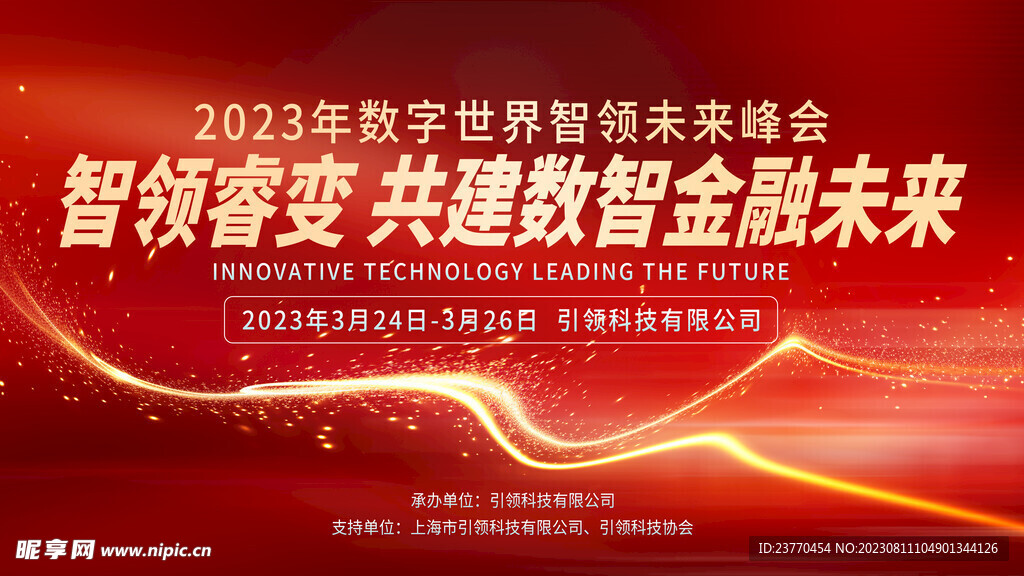 2023年数字世界智领未来峰会

智领睿变 共建数智金融未来

INNOVATIVE TECHNOLOGY LEADING THE FUTURE

2023年3月24日-3月26日 引领科技有限公司

承办单位：引领科技有限公司

支持单位：上海市引领科技有限公司、引领科技协会

昵享网 www.nipic.cn

ID:23770454 NO:20230811104901344126